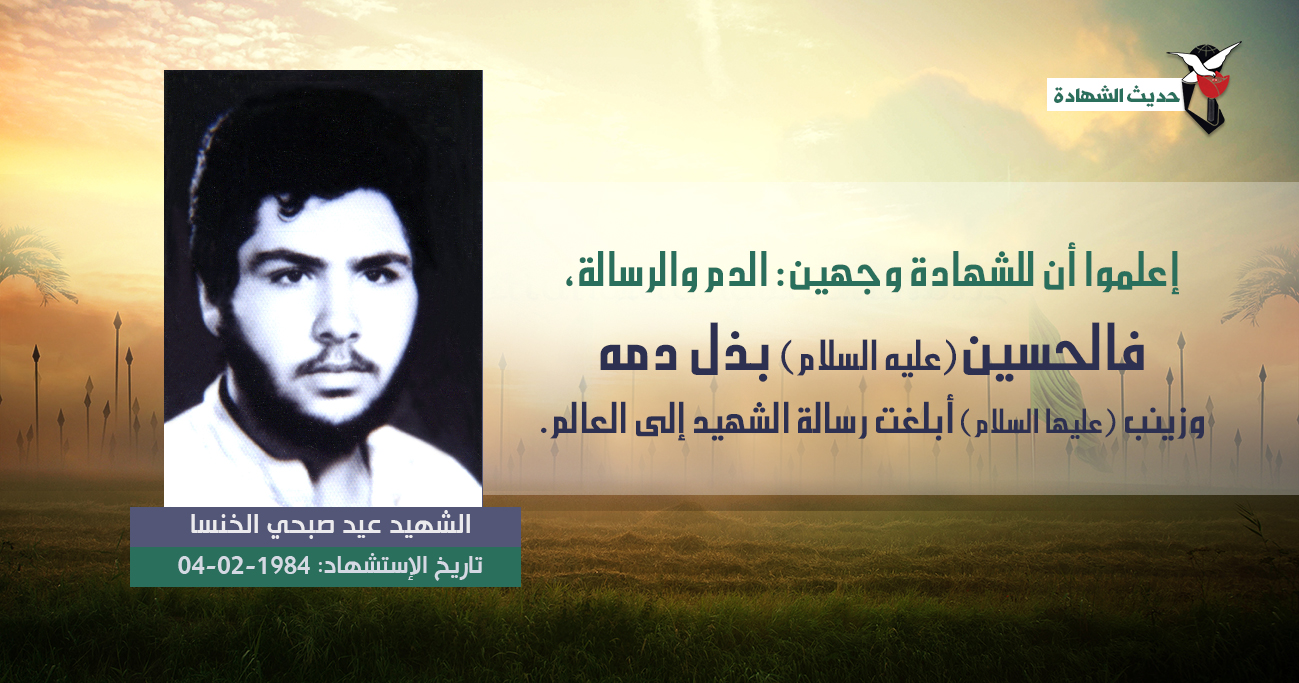 حديث الشهادة

إعلموا أن للشهادة وجهين: الدم والرسالة،
فالحسين (عليه السلام) بذل دمه
وزينب (عليها السلام) أبلغت رسالة الشهيد إلى العالم.

الشهيد عيد صبحي الخنسا
تاريخ الإستشهاد: 1984-02-04